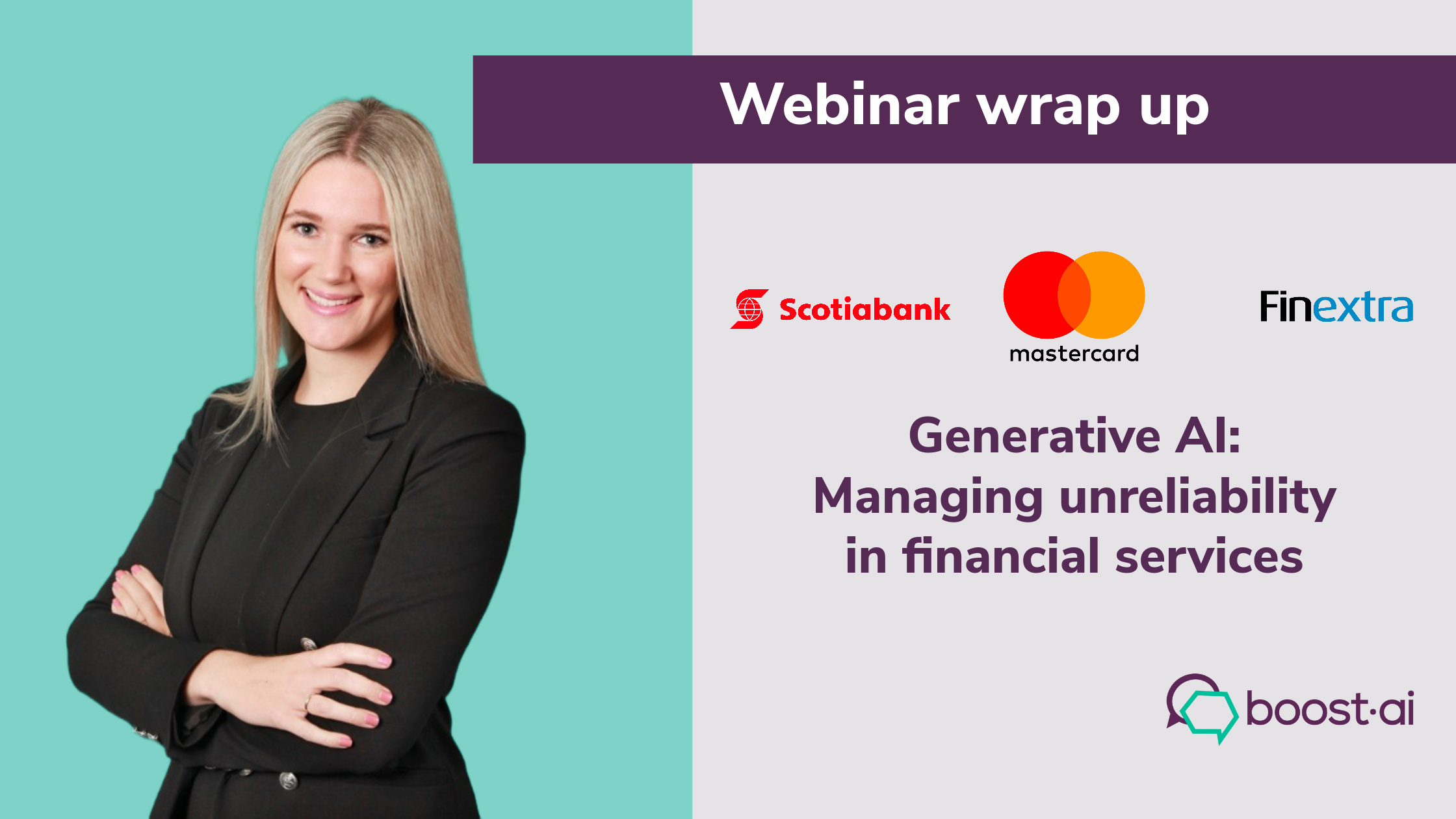 Webinar wrap up

Scotiabank

mastercard

Finextra

Generative AI: Managing unreliability in financial services

boost·ai